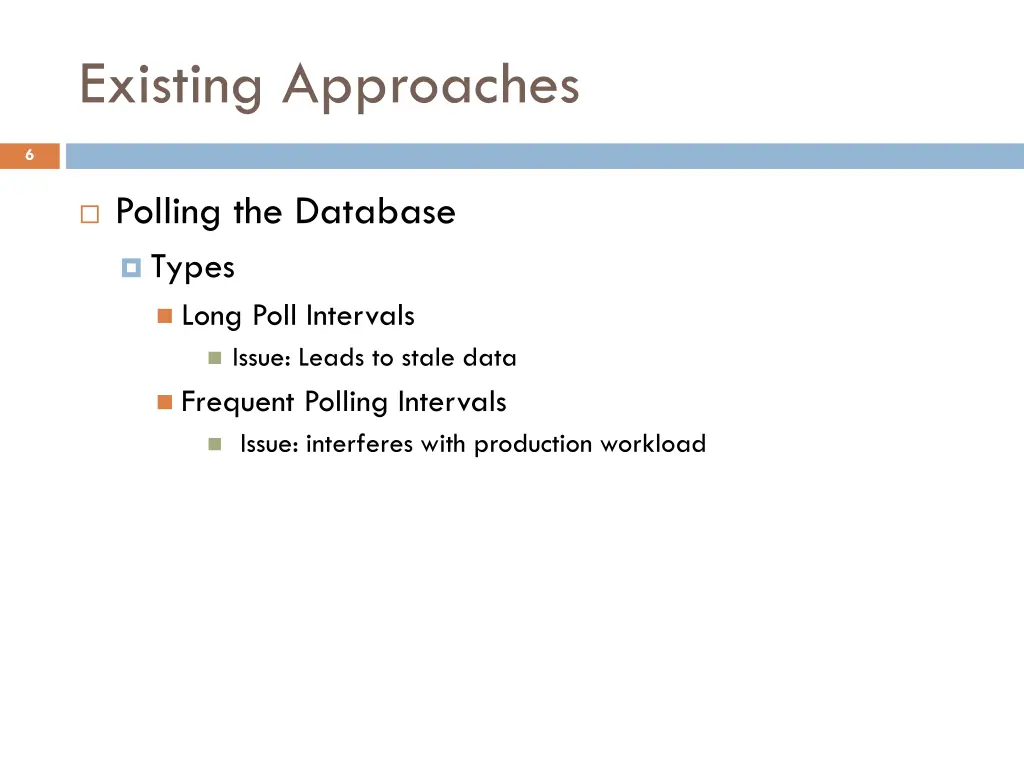 Existing Approaches

6

Polling the Database

Types

Long Poll Intervals

Issue: Leads to stale data

Frequent Polling Intervals

Issue: interferes with production workload